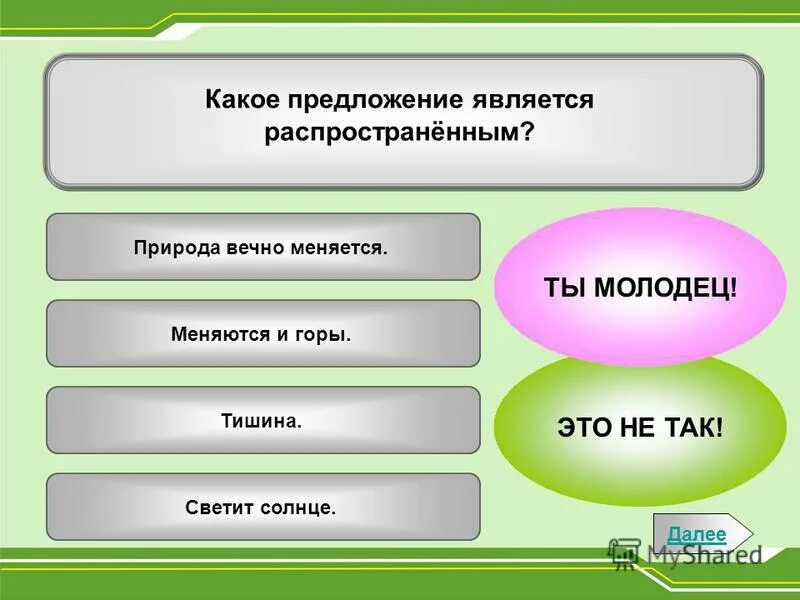 Какое предложение является распространённым?

Природа вечно меняется.

Меняются и горы.

Тишина.

Светит солнце.

ТЫ МОЛОДЕЦ!

ЭТО НЕ ТАК!

Далее

MyShared